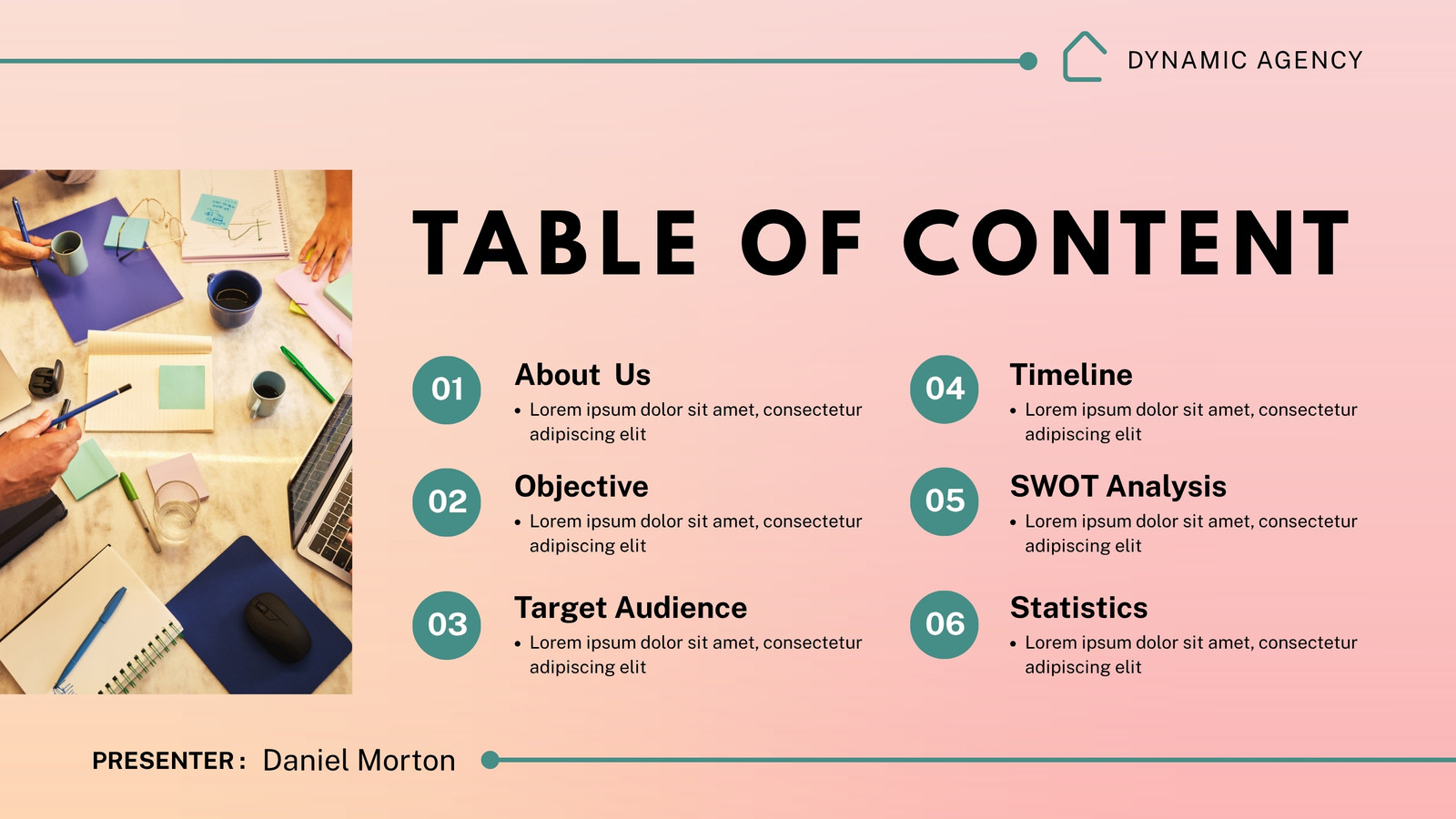 DYNAMIC AGENCY

TABLE OF CONTENT

01
About Us
• Lorem ipsum dolor sit amet, consectetur adipiscing elit

02
Objective
• Lorem ipsum dolor sit amet, consectetur adipiscing elit

03
Target Audience
• Lorem ipsum dolor sit amet, consectetur adipiscing elit

04
Timeline
• Lorem ipsum dolor sit amet, consectetur adipiscing elit

05
SWOT Analysis
• Lorem ipsum dolor sit amet, consectetur adipiscing elit

06
Statistics
• Lorem ipsum dolor sit amet, consectetur adipiscing elit

PRESENTER : Daniel Morton